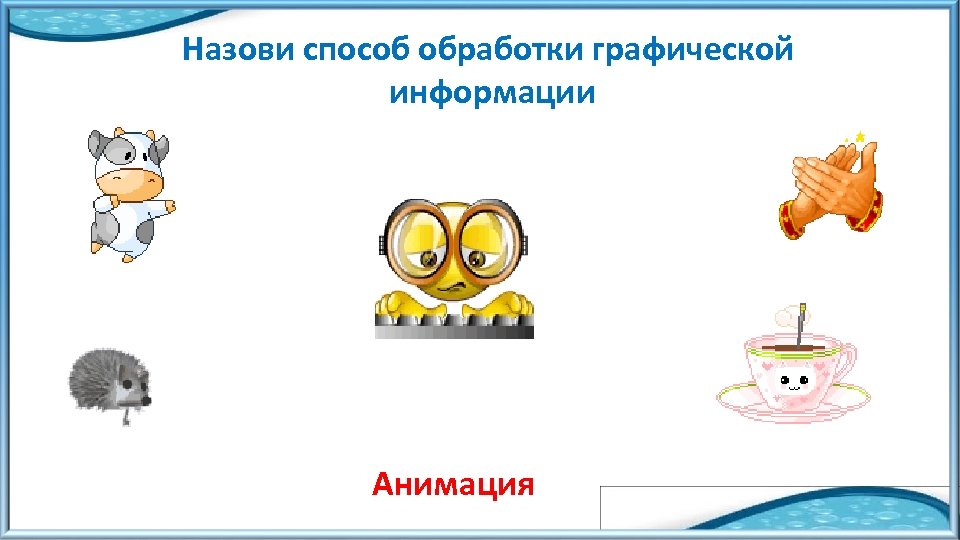 Назови способ обработки графической информации

Анимация